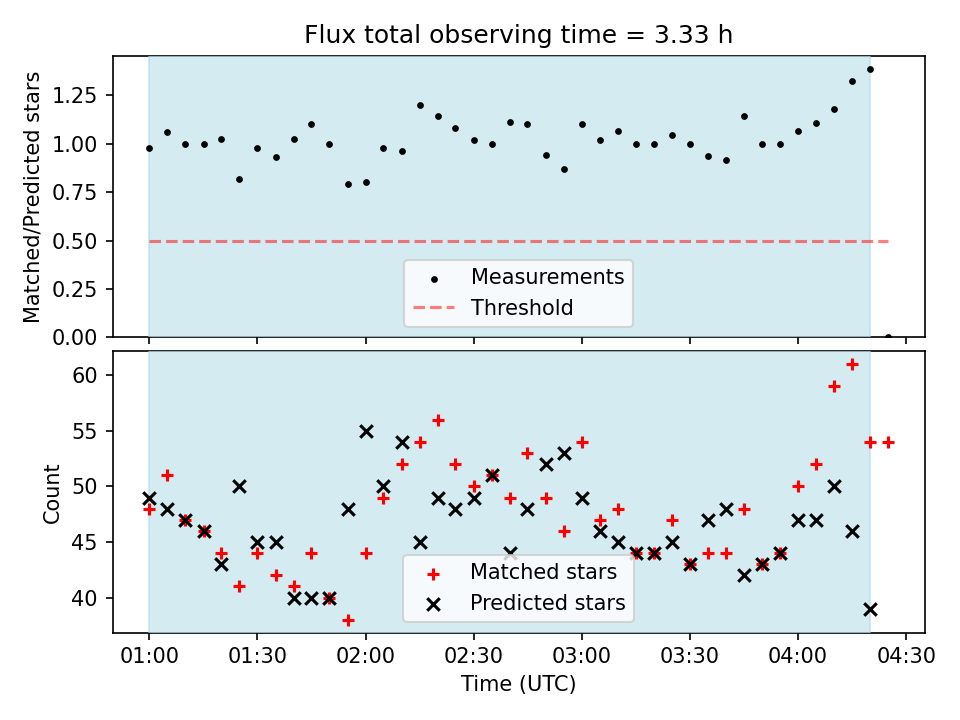 Flux total observing time = 3.33 h

Matched/Predicted stars

1.25
1.00
0.75
0.50
0.25
0.00

Measurements
Threshold

Count

60
55
50
45
40

Matched stars
Predicted stars

01:00
01:30
02:00
02:30
03:00
03:30
04:00
04:30

Time (UTC)